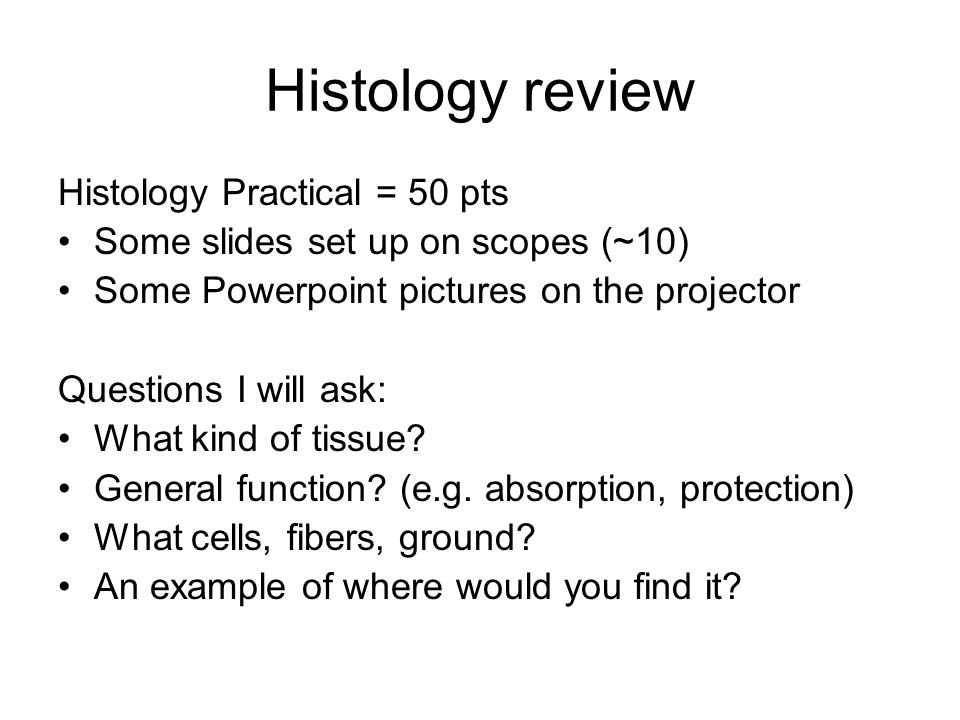 Histology review

Histology Practical = 50 pts
• Some slides set up on scopes (~10)
• Some Powerpoint pictures on the projector

Questions I will ask:
• What kind of tissue?
• General function? (e.g. absorption, protection)
• What cells, fibers, ground?
• An example of where would you find it?